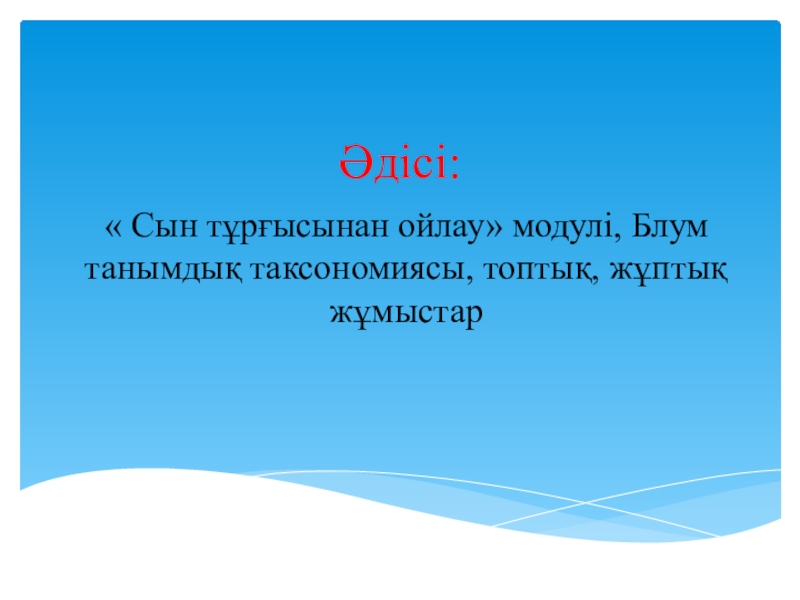 Әдісі:

« Сын тұрғысынан ойлау» модулі, Блум танымдық таксономиясы, топтық, жұптық жұмыстар